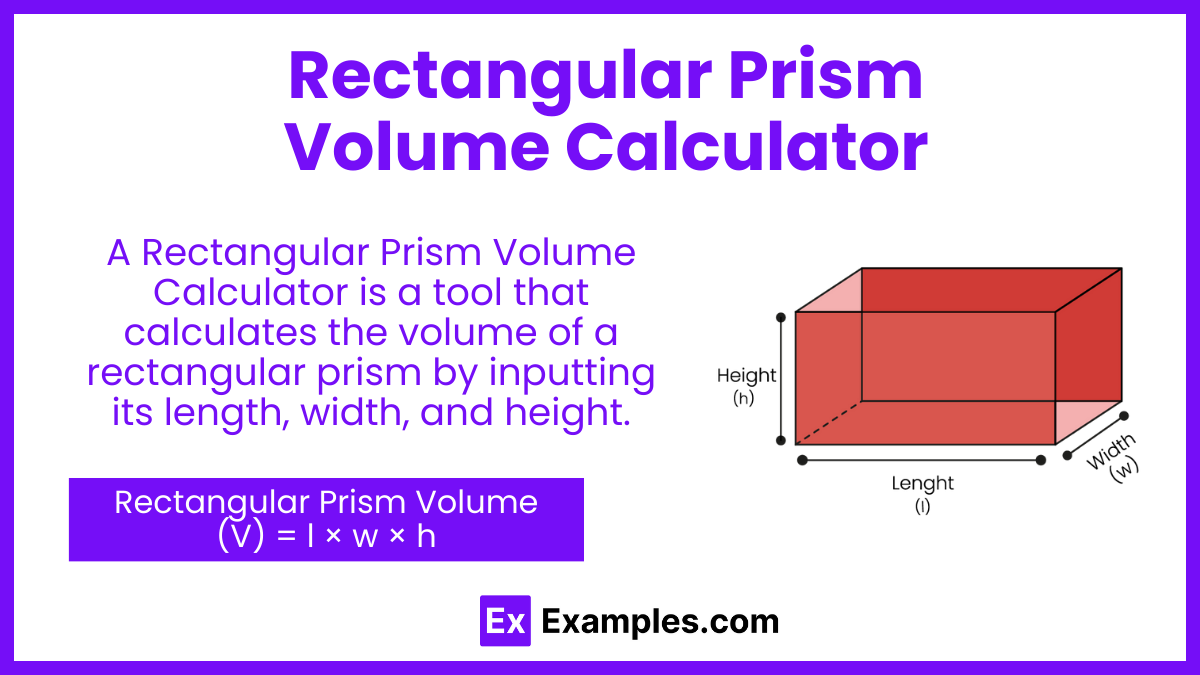 Rectangular Prism Volume Calculator

A Rectangular Prism Volume Calculator is a tool that calculates the volume of a rectangular prism by inputting its length, width, and height.

Rectangular Prism Volume (V) = l × w × h

Height (h)

Lenght (l)

Width (w)

Ex Examples.com